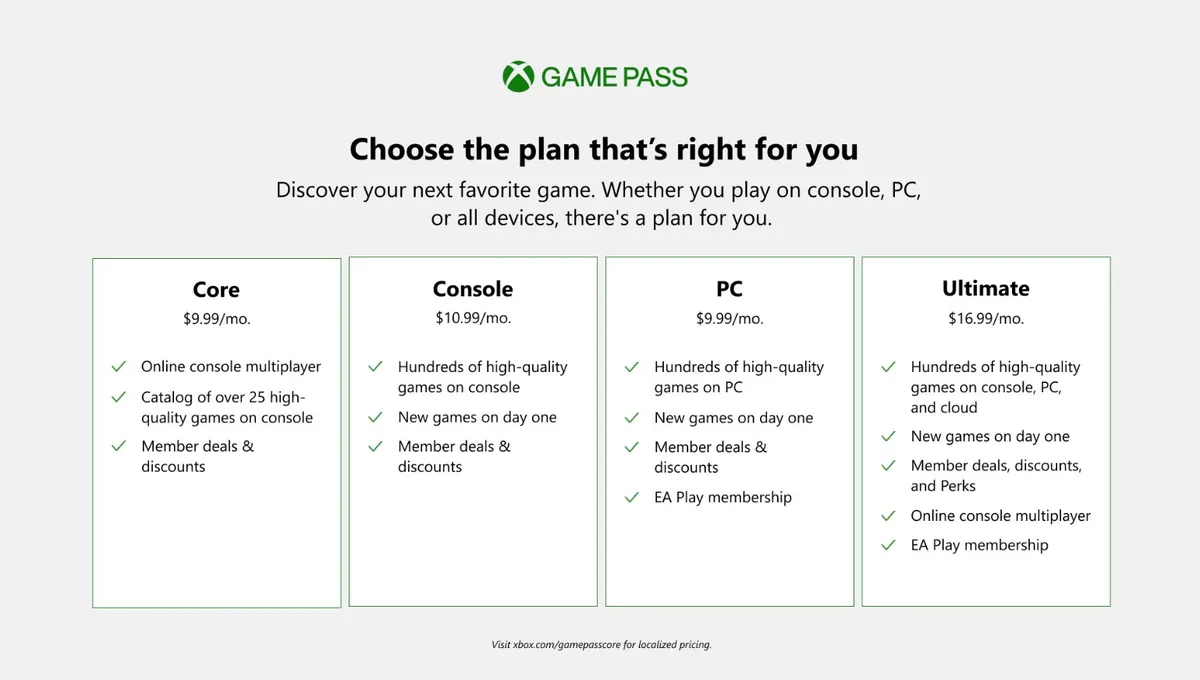 GAME PASS

Choose the plan that's right for you

Discover your next favorite game. Whether you play on console, PC, or all devices, there's a plan for you.

Core
$9.99/mo.
Online console multiplayer
Catalog of over 25 high-quality games on console
Member deals & discounts

Console
$10.99/mo.
Hundreds of high-quality games on console
New games on day one
Member deals & discounts

PC
$9.99/mo.
Hundreds of high-quality games on PC
New games on day one
Member deals & discounts
EA Play membership

Ultimate
$16.99/mo.
Hundreds of high-quality games on console, PC, and cloud
New games on day one
Member deals, discounts, and Perks
Online console multiplayer
EA Play membership

Visit xbox.com/gamepasscore for localized pricing.